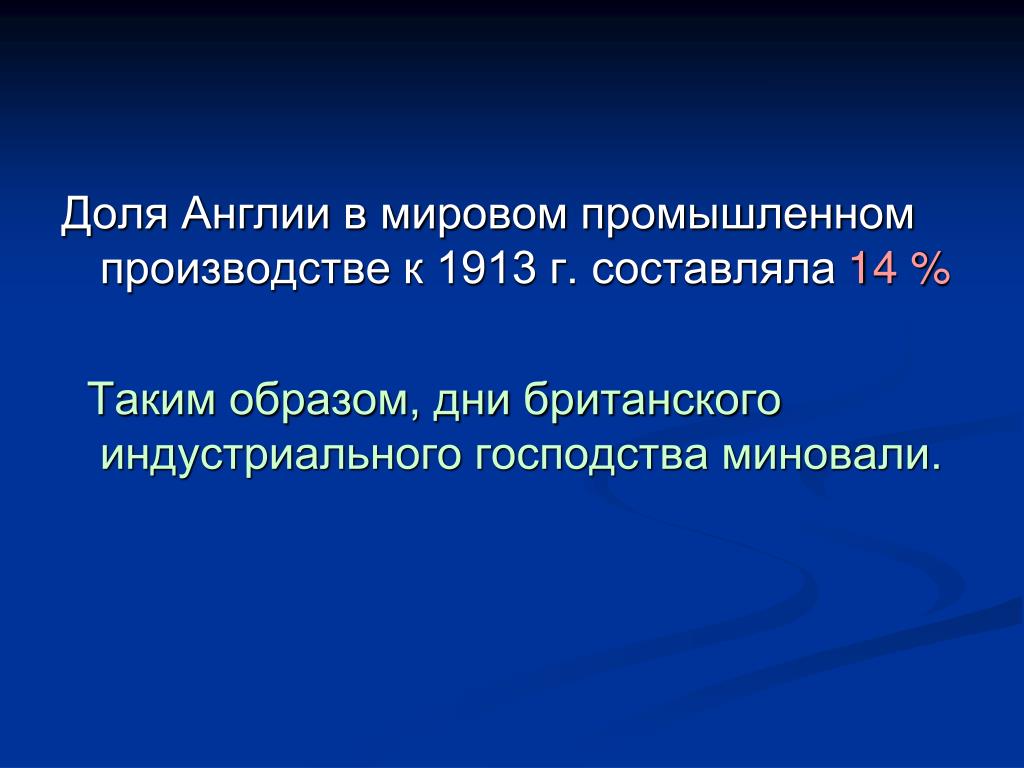 Доля Англии в мировом промышленном производстве к 1913 г. составляла 14 %

Таким образом, дни британского индустриального господства миновали.